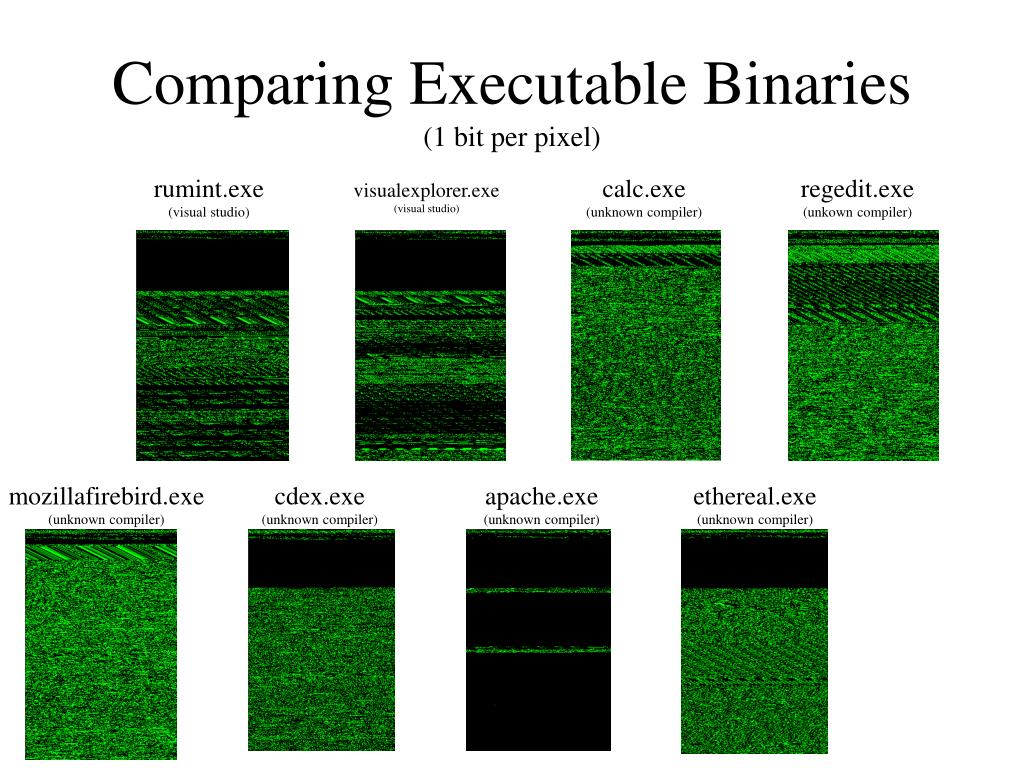 Comparing Executable Binaries

(1 bit per pixel)

rumint.exe
(visual studio)

visualexplorer.exe
(visual studio)

calc.exe
(unknown compiler)

regedit.exe
(unkown compiler)

mozillafirebird.exe
(unknown compiler)

cdex.exe
(unknown compiler)

apache.exe
(unknown compiler)

ethereal.exe
(unknown compiler)